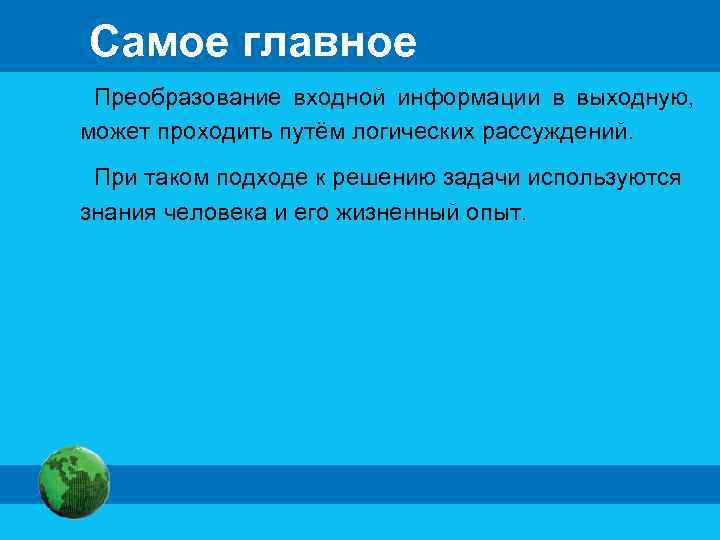 Самое главное

Преобразование входной информации в выходную, может проходить путём логических рассуждений.

При таком подходе к решению задачи используются знания человека и его жизненный опыт.